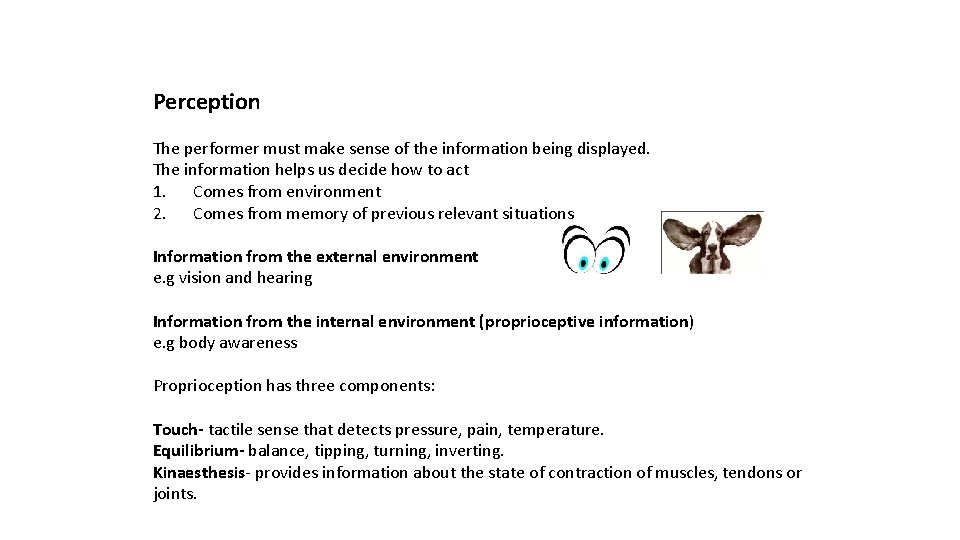 Perception

The performer must make sense of the information being displayed.
The information helps us decide how to act
1. Comes from environment
2. Comes from memory of previous relevant situations

Information from the external environment
e.g vision and hearing

Information from the internal environment (proprioceptive information)
e.g body awareness

Proprioception has three components:

Touch- tactile sense that detects pressure, pain, temperature.
Equilibrium- balance, tipping, turning, inverting.
Kinaesthesis- provides information about the state of contraction of muscles, tendons or joints.